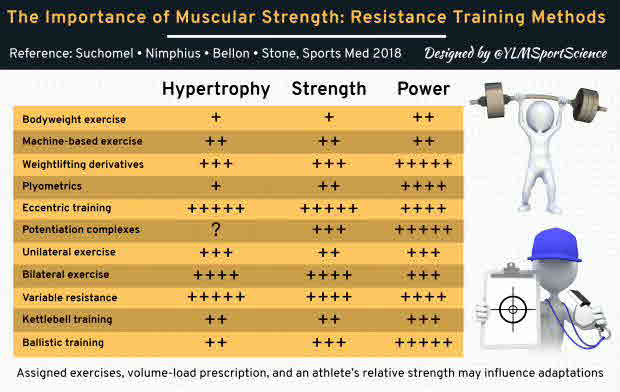 The Importance of Muscular Strength: Resistance Training Methods

Reference: Suchomel • Nimphius • Bellon • Stone, Sports Med 2018

Designed by @YLMSportScience

| | Hypertrophy | Strength | Power |
|---|---|---|---|
| Bodyweight exercise | + | + | ++ |
| Machine-based exercise | ++ | ++ | ++ |
| Weightlifting derivatives | +++ | +++ | +++++ |
| Plyometrics | + | ++ | ++++ |
| Eccentric training | +++++ | +++++ | ++++ |
| Potentiation complexes | ? | +++ | +++++ |
| Unilateral exercise | +++ | ++ | +++ |
| Bilateral exercise | ++++ | ++++ | +++ |
| Variable resistance | +++++ | ++++ | ++++ |
| Kettlebell training | ++ | ++ | +++ |
| Ballistic training | ++ | +++ | +++++ |

Assigned exercises, volume-load prescription, and an athlete's relative strength may influence adaptations